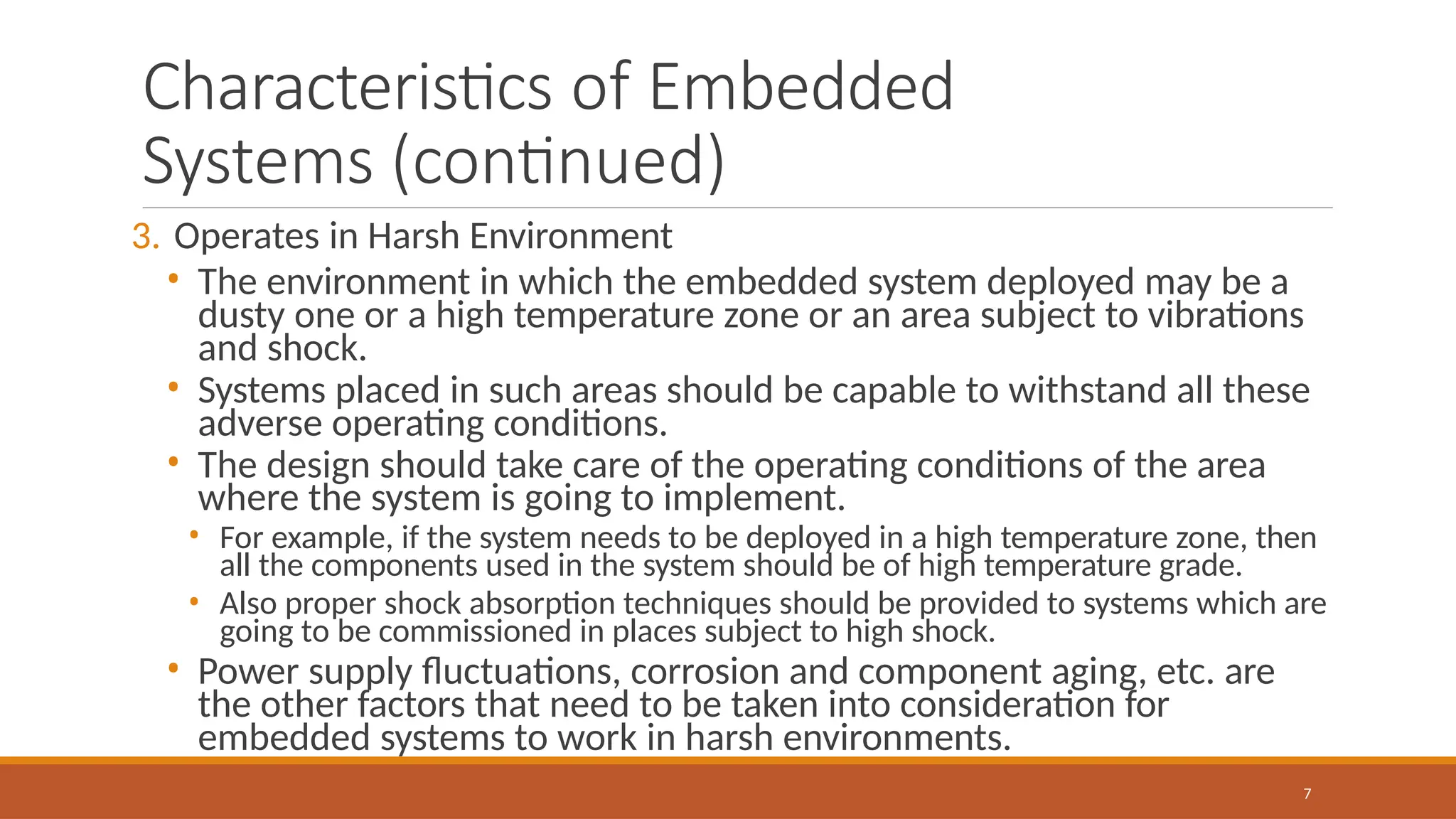 Characteristics of Embedded Systems (continued)

3. Operates in Harsh Environment

• The environment in which the embedded system deployed may be a dusty one or a high temperature zone or an area subject to vibrations and shock.

• Systems placed in such areas should be capable to withstand all these adverse operating conditions.

• The design should take care of the operating conditions of the area where the system is going to implement.

• For example, if the system needs to be deployed in a high temperature zone, then all the components used in the system should be of high temperature grade.

• Also proper shock absorption techniques should be provided to systems which are going to be commissioned in places subject to high shock.

• Power supply fluctuations, corrosion and component aging, etc. are the other factors that need to be taken into consideration for embedded systems to work in harsh environments.

7